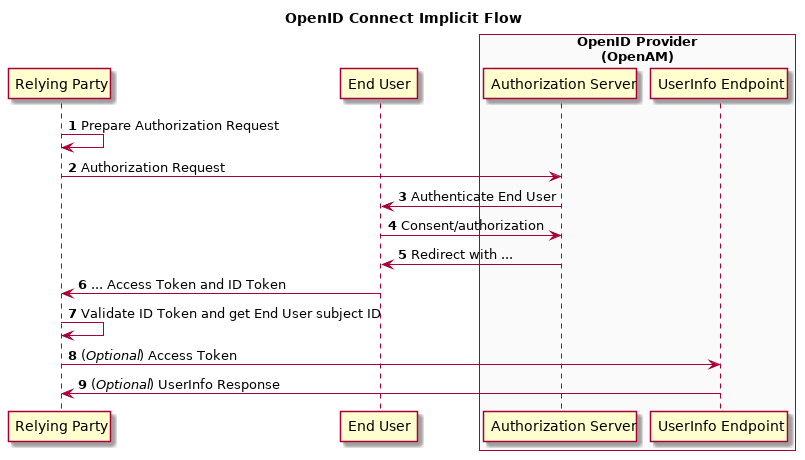 OpenID Connect Implicit Flow

OpenID Provider
(OpenAM)

Relying Party

End User

Authorization Server

UserInfo Endpoint

1 Prepare Authorization Request

2 Authorization Request

3 Authenticate End User

4 Consent/authorization

5 Redirect with ...

6 ... Access Token and ID Token

7 Validate ID Token and get End User subject ID

8 (Optional) Access Token

9 (Optional) UserInfo Response

Relying Party

End User

Authorization Server

UserInfo Endpoint